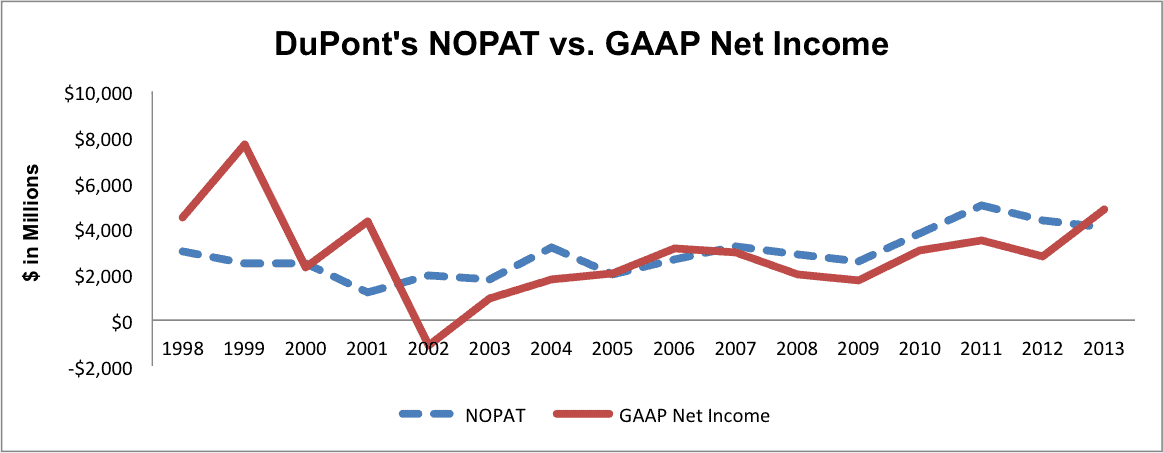 DuPont's NOPAT vs. GAAP Net Income

$ in Millions

$10,000
$8,000
$6,000
$4,000
$2,000
$0
-$2,000

1998 1999 2000 2001 2002 2003 2004 2005 2006 2007 2008 2009 2010 2011 2012 2013

NOPAT
GAAP Net Income